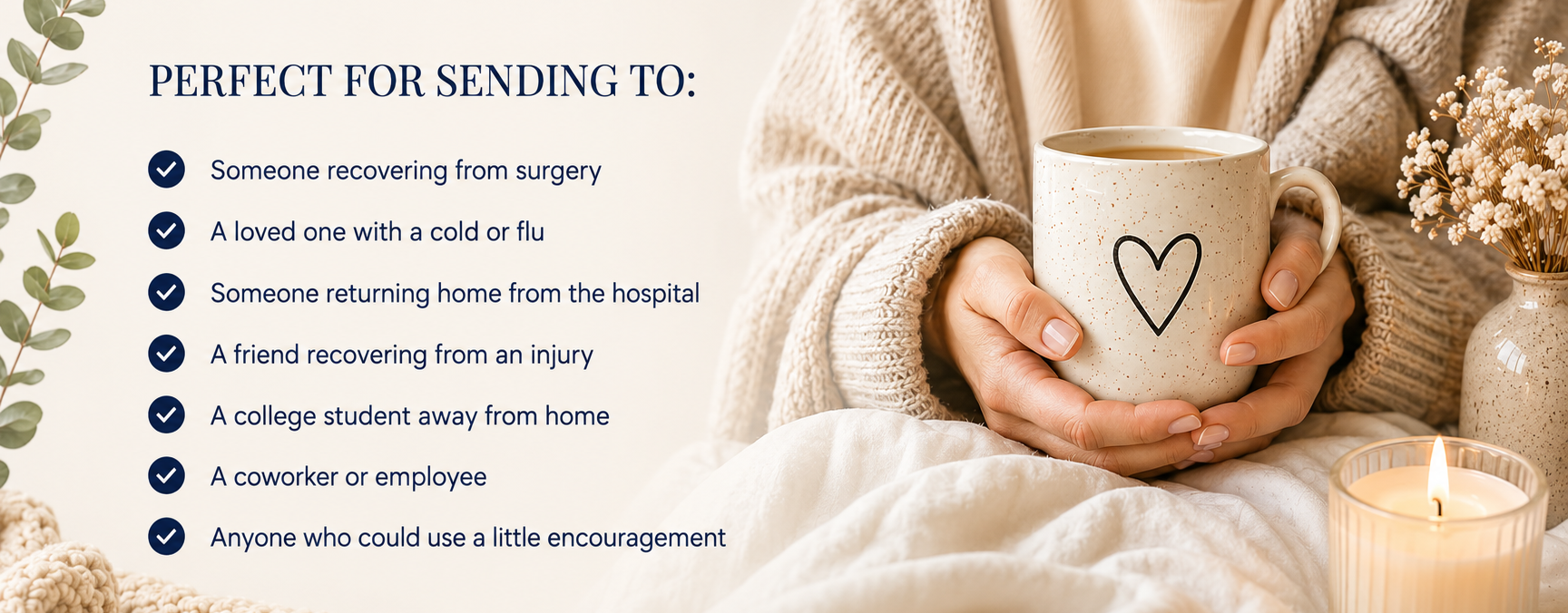 PERFECT FOR SENDING TO:

Someone recovering from surgery

A loved one with a cold or flu

Someone returning home from the hospital

A friend recovering from an injury

A college student away from home

A coworker or employee

Anyone who could use a little encouragement